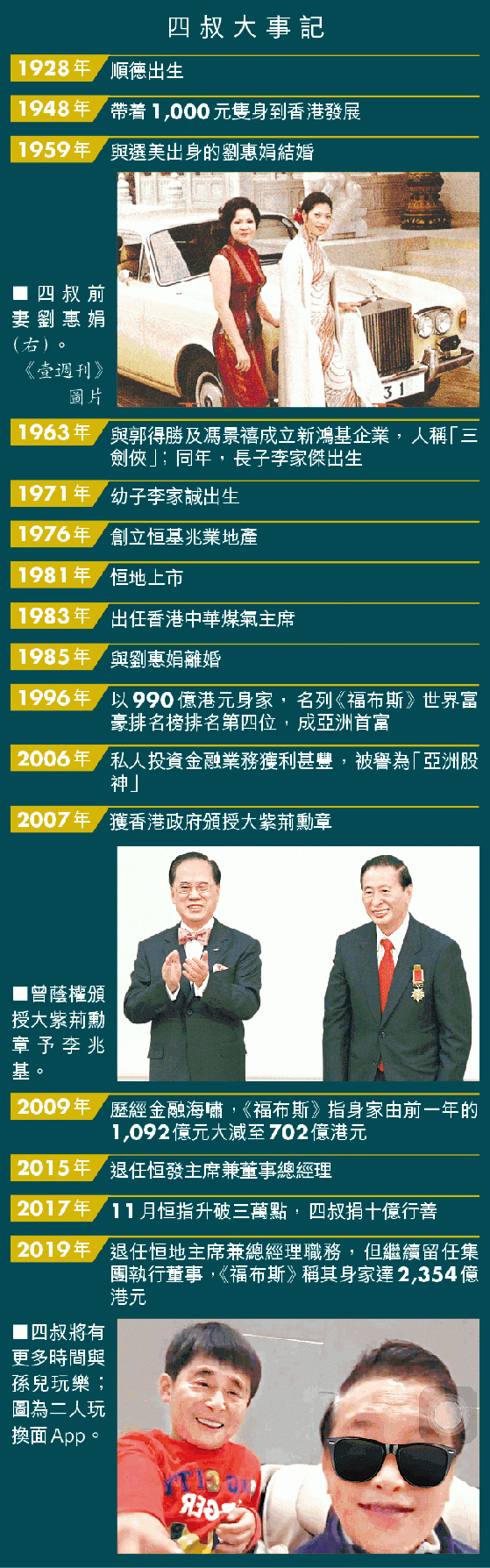 四叔大事記

1928年 順德出生

1948年 帶着1,000元隻身到香港發展

1959年 與選美出身的劉惠娟結婚

■四叔前妻劉惠娟（右）。《壹週刊》圖片

31

1963年 與郭得勝及馮景禧成立新鴻基企業，人稱「三劍俠」；同年，長子李家傑出生

1971年 幼子李家誠出生

1976年 創立恒基兆業地產

1981年 恒地上市

1983年 出任香港中華煤氣主席

1985年 與劉惠娟離婚

1996年 以990億港元身家，名列《福布斯》世界富豪排名榜排名第四位，成亞洲首富

2006年 私人投資金融業務獲利甚豐，被譽為「亞洲股神」

2007年 獲香港政府頒授大紫荊勳章

■曾蔭權頒授大紫荊勳章予李兆基。

2009年 歷經金融海嘯，《福布斯》指身家由前一年的1,092億元大減至702億港元

2015年 退任恒發主席兼董事總經理

2017年 11月恒指升破三萬點，四叔捐十億行善

2019年 退任恒地主席兼總經理職務，但繼續留任集團執行董事，《福布斯》稱其身家達2,354億港元

■四叔將有更多時間與孫兒玩樂；圖為二人玩換面App。